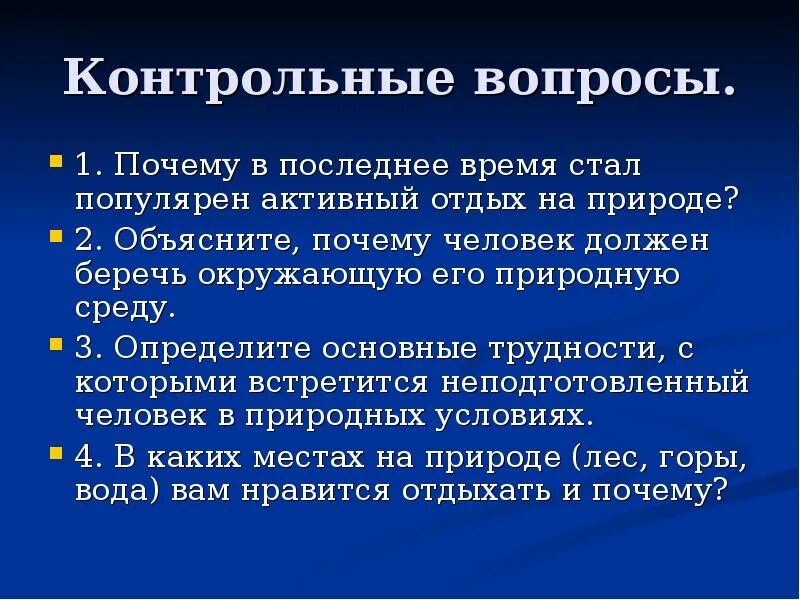 Контрольные вопросы.

1. Почему в последнее время стал популярен активный отдых на природе?

2. Объясните, почему человек должен беречь окружающую его природную среду.

3. Определите основные трудности, с которыми встретится неподготовленный человек в природных условиях.

4. В каких местах на природе (лес, горы, вода) вам нравится отдыхать и почему?